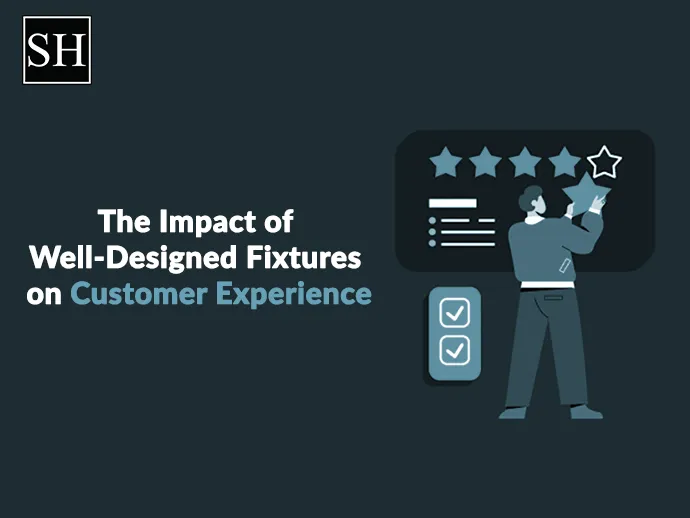 SH

The Impact of Well-Designed Fixtures on Customer Experience